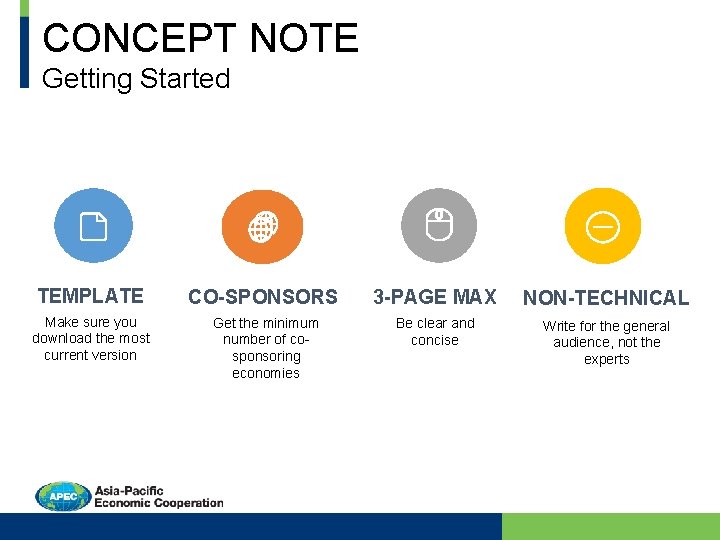 CONCEPT NOTE
Getting Started

TEMPLATE
Make sure you download the most current version

CO-SPONSORS
Get the minimum number of co-sponsoring economies

3-PAGE MAX
Be clear and concise

NON-TECHNICAL
Write for the general audience, not the experts

APEC
Asia-Pacific Economic Cooperation